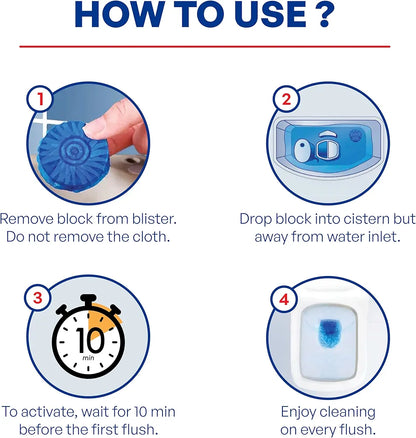 HOW TO USE ?

1

Remove block from blister. Do not remove the cloth.

2

Drop block into cistern but away from water inlet.

3

10 min

To activate, wait for 10 min before the first flush.

4

Enjoy cleaning on every flush.